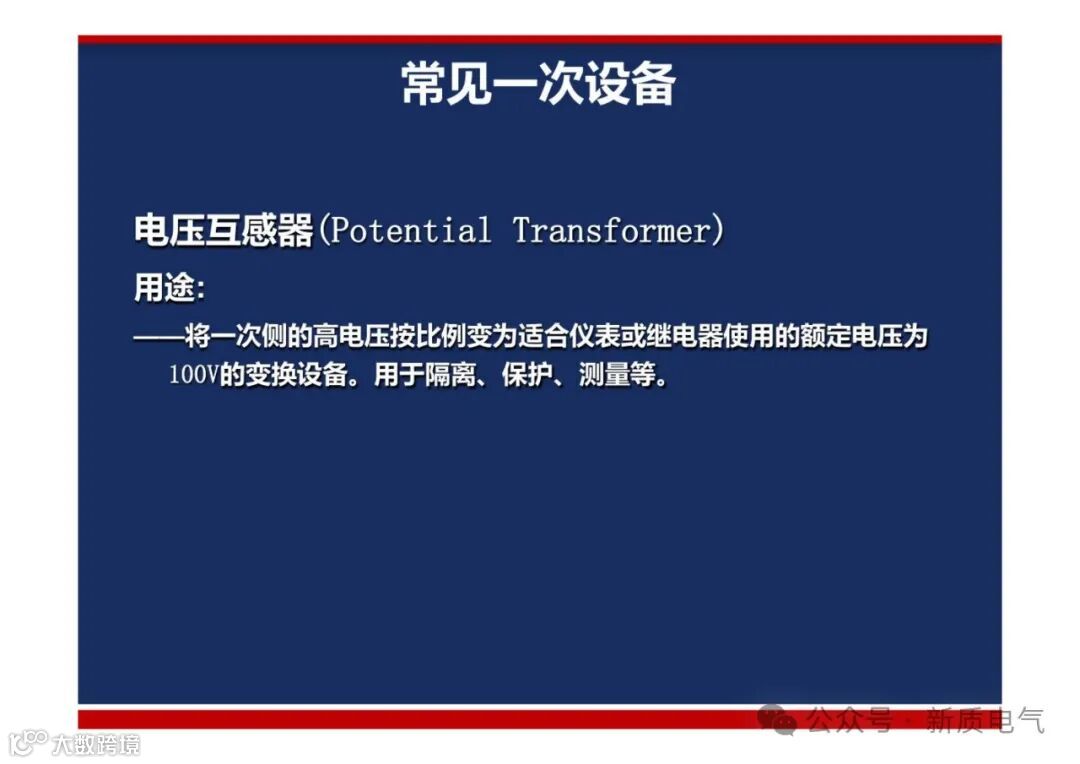 常见一次设备

电压互感器(Potential Transformer)

用途:

——将一次侧的高电压按比例变为适合仪表或继电器使用的额定电压为100V的变换设备。用于隔离、保护、测量等。

公众号 · 新质电气

大数跨境